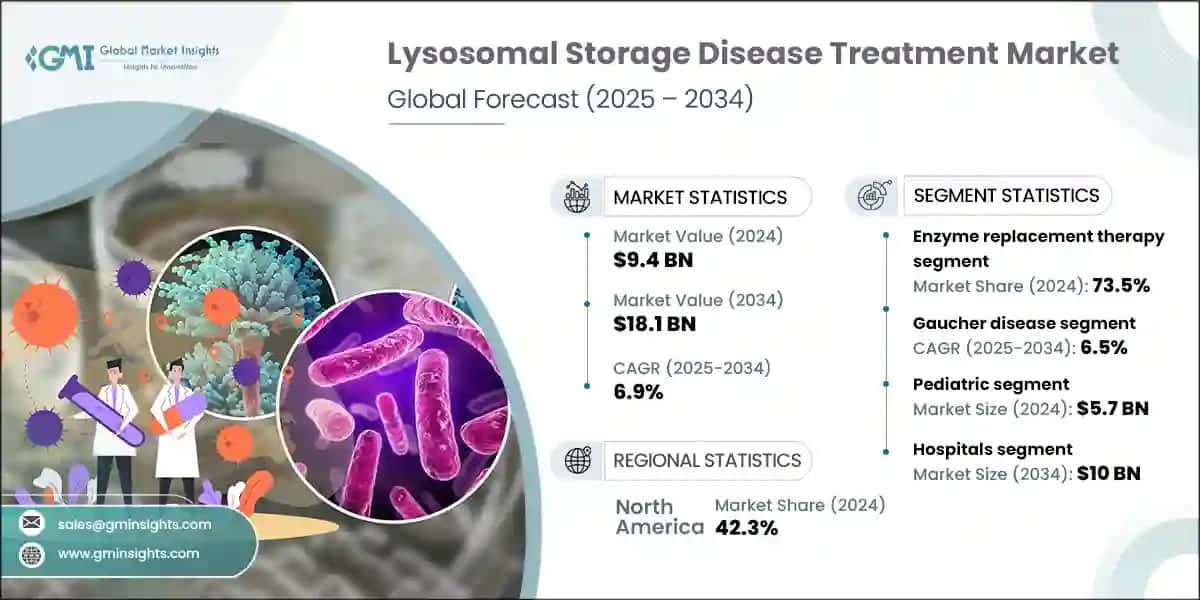 GMI Global Market Insights
Insights to Innovation

Lysosomal Storage Disease Treatment Market
Global Forecast (2025 – 2034)

MARKET STATISTICS

Market Value (2024)
$9.4 BN

Market Value (2034)
$18.1 BN

CAGR (2025-2034)
6.9%

REGIONAL STATISTICS

North America
Market Share (2024)
42.3%

SEGMENT STATISTICS

Enzyme replacement therapy segment
Market Share (2024): 73.5%

Gaucher disease segment
CAGR (2025-2034): 6.5%

Pediatric segment
Market Size (2024): $5.7 BN

Hospitals segment
Market Size (2034): $10 BN

sales@gminsights.com

www.gminsights.com